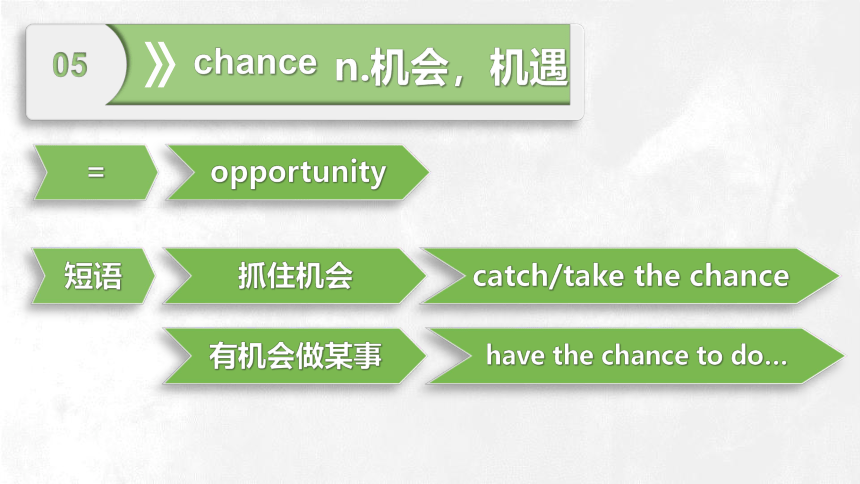 05

》 chance n.机会，机遇

= opportunity

短语 抓住机会 catch/take the chance

有机会做某事 have the chance to do...